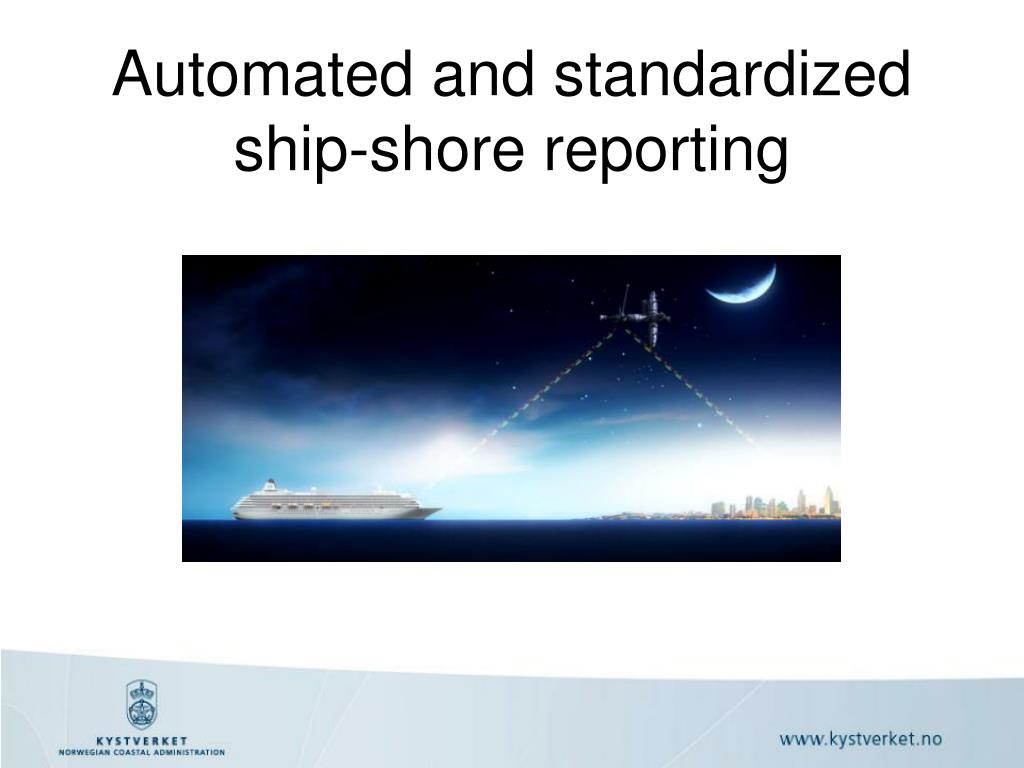 Automated and standardized ship-shore reporting

KYSTVERKET
NORWEGIAN COASTAL ADMINISTRATION

www.kystverket.no